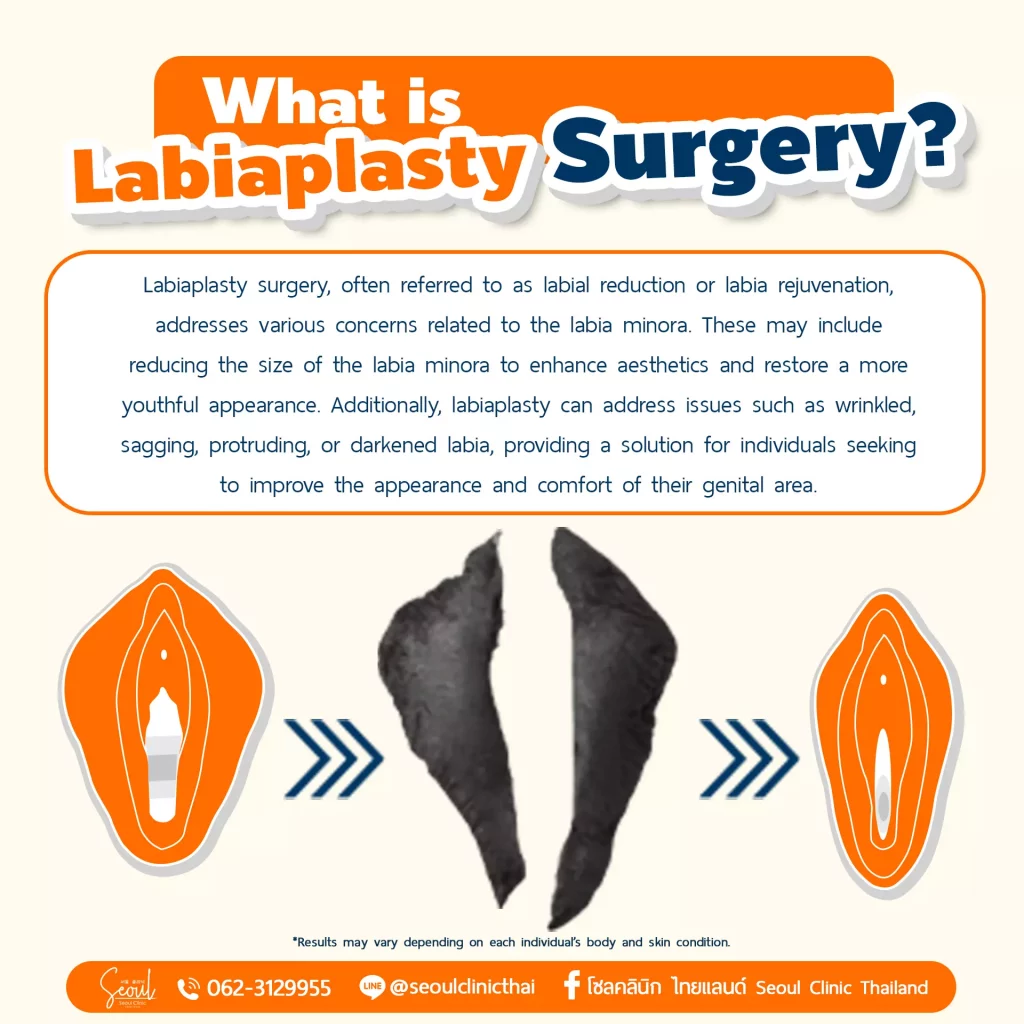 What is Labiaplasty Surgery?

Labiaplasty surgery, often referred to as labial reduction or labia rejuvenation, addresses various concerns related to the labia minora. These may include reducing the size of the labia minora to enhance aesthetics and restore a more youthful appearance. Additionally, labiaplasty can address issues such as wrinkled, sagging, protruding, or darkened labia, providing a solution for individuals seeking to improve the appearance and comfort of their genital area.

*Results may vary depending on each individual's body and skin condition.

Seoul Seoul Clinic 062-3129955 LINE @seoulclinicthai โซลคลินิก ไทยแลนด์ Seoul Clinic Thailand